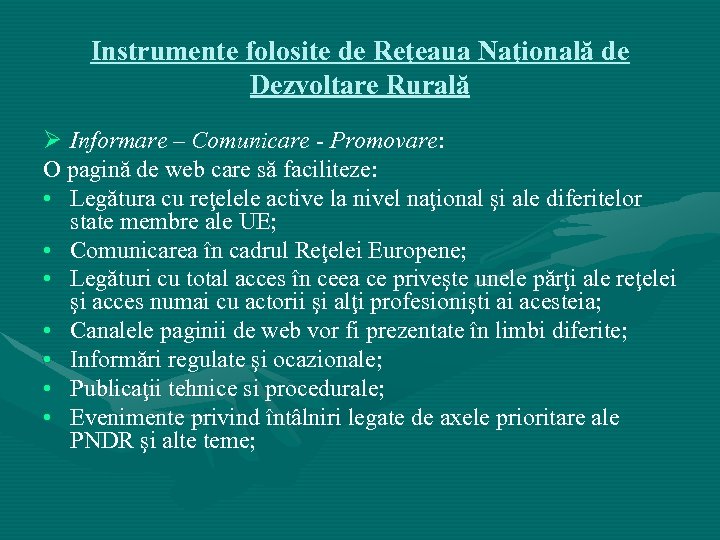 Instrumente folosite de Reţeaua Naţională de Dezvoltare Rurală

➢ Informare – Comunicare - Promovare:

O pagină de web care să faciliteze:

• Legătura cu reţelele active la nivel naţional şi ale diferitelor state membre ale UE;
• Comunicarea în cadrul Reţelei Europene;
• Legături cu total acces în ceea ce priveşte unele părţi ale reţelei şi acces numai cu actorii şi alţi profesionişti ai acesteia;
• Canalele paginii de web vor fi prezentate în limbi diferite;
• Informări regulate şi ocazionale;
• Publicaţii tehnice si procedurale;
• Evenimente privind întâlniri legate de axele prioritare ale PNDR şi alte teme;